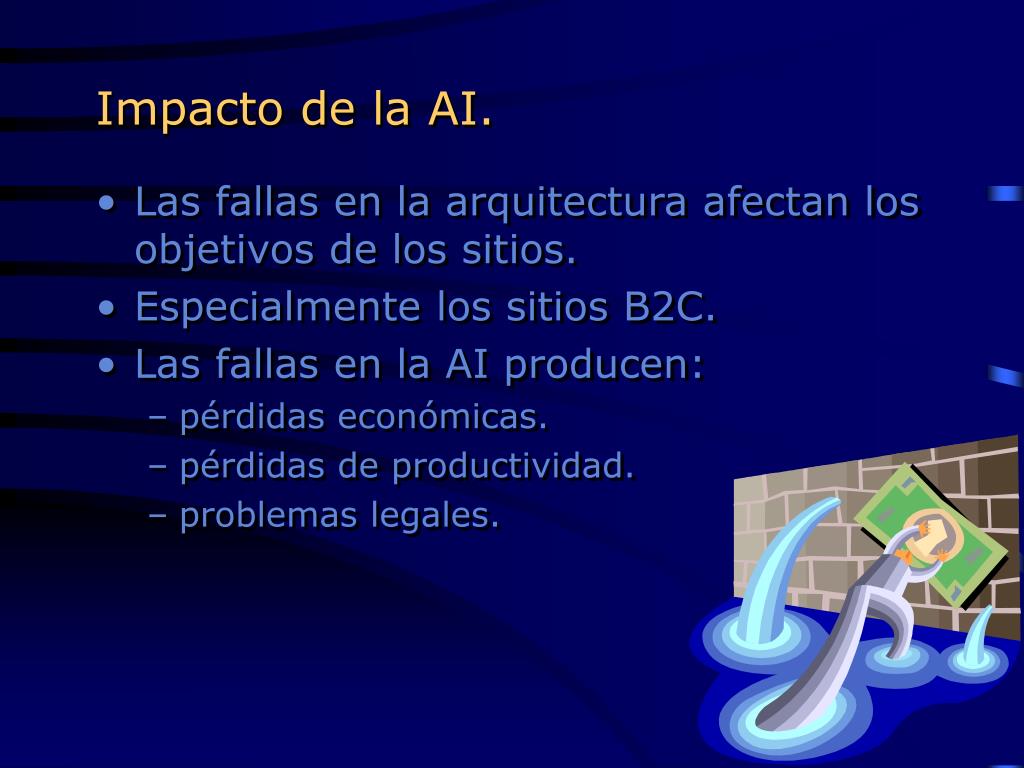 Impacto de la AI.

• Las fallas en la arquitectura afectan los objetivos de los sitios.
• Especialmente los sitios B2C.
• Las fallas en la AI producen:
– pérdidas económicas.
– pérdidas de productividad.
– problemas legales.